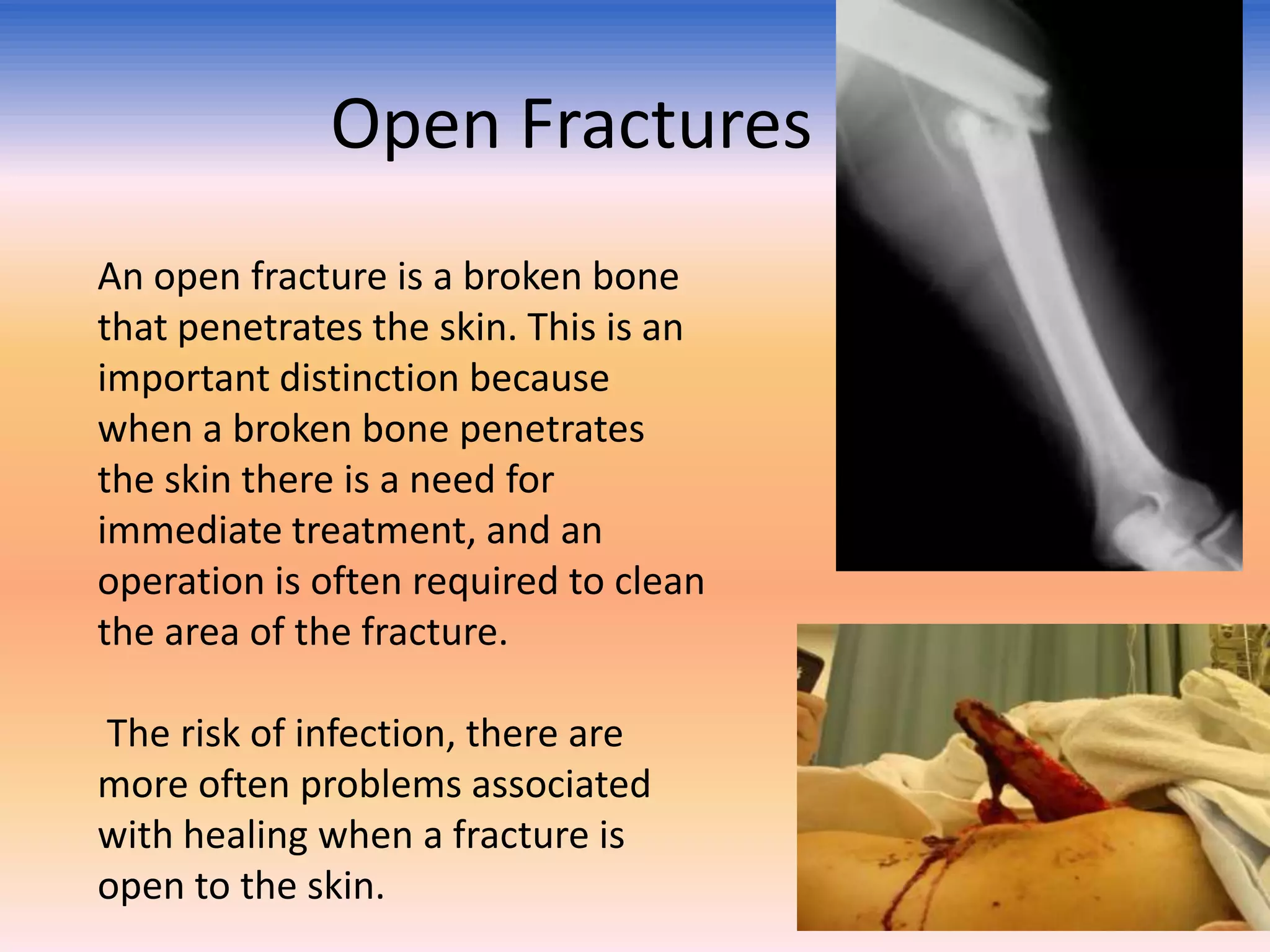 Open Fractures

An open fracture is a broken bone that penetrates the skin. This is an important distinction because when a broken bone penetrates the skin there is a need for immediate treatment, and an operation is often required to clean the area of the fracture.

The risk of infection, there are more often problems associated with healing when a fracture is open to the skin.